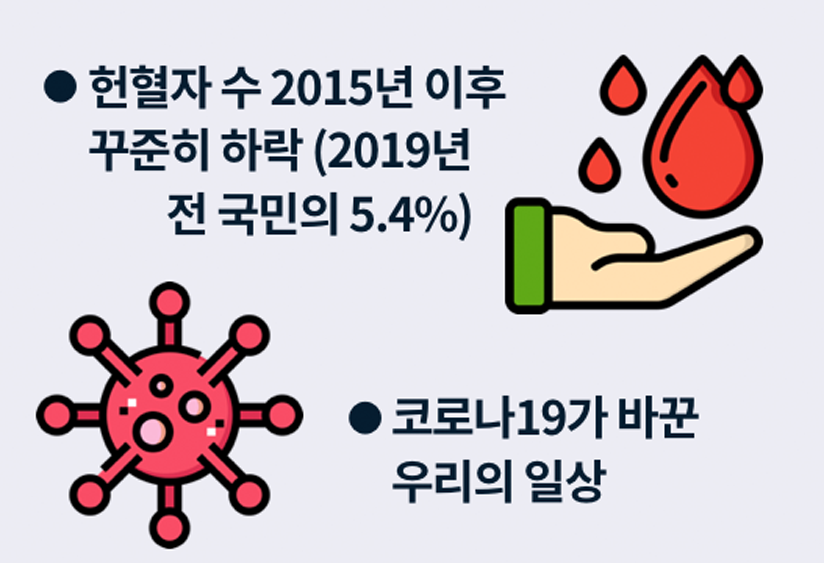 ● 헌혈자 수 2015년 이후 꾸준히 하락 (2019년 전 국민의 5.4%)

● 코로나19가 바꾼 우리의 일상